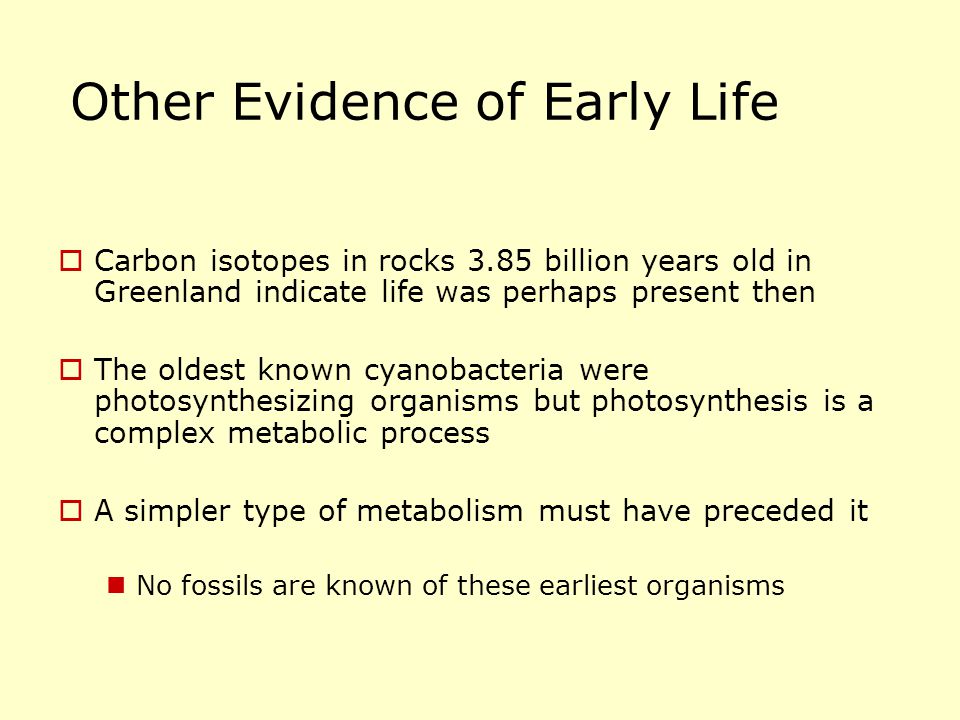 Other Evidence of Early Life

Carbon isotopes in rocks 3.85 billion years old in Greenland indicate life was perhaps present then

The oldest known cyanobacteria were photosynthesizing organisms but photosynthesis is a complex metabolic process

A simpler type of metabolism must have preceded it

No fossils are known of these earliest organisms